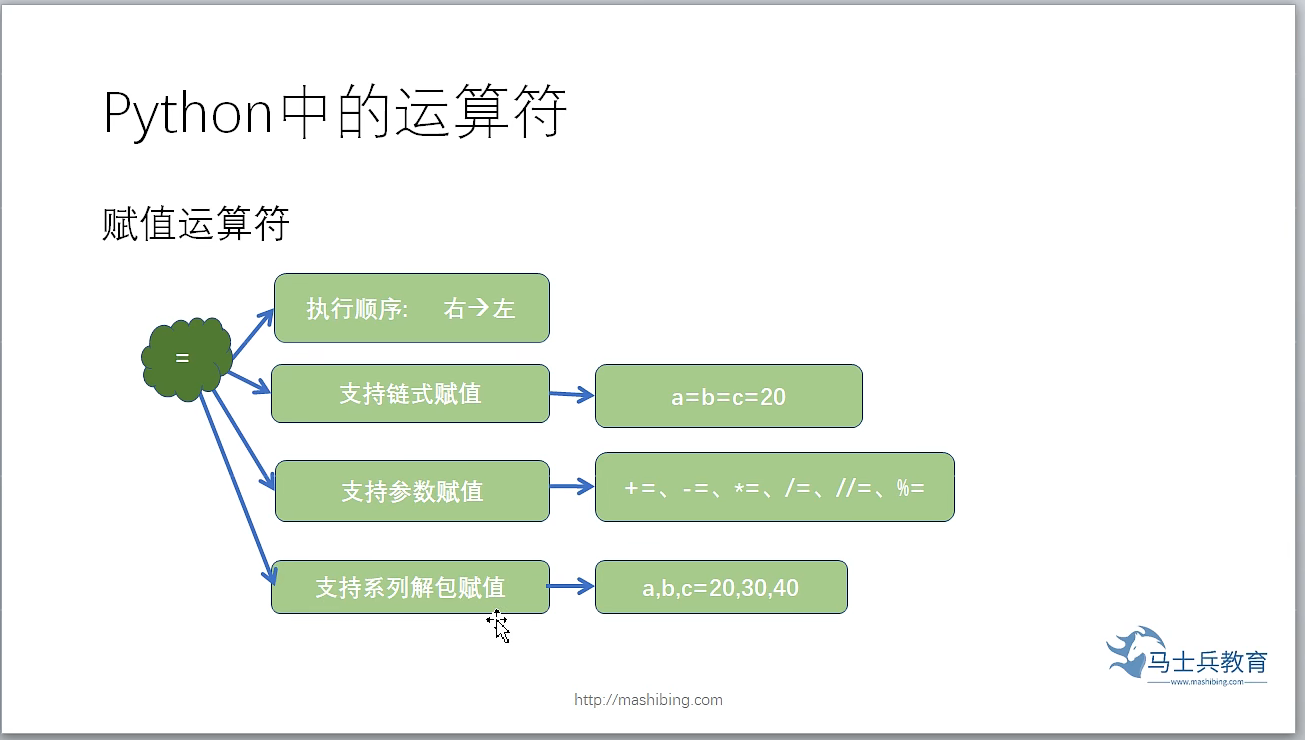 Python中的运算符

赋值运算符

=

执行顺序: 右→左

支持链式赋值

a=b=c=20

支持参数赋值

+=、-=、*=、/=、//=、%=

支持系列解包赋值

a,b,c=20,30,40

马士兵教育
www.mashibing.com

http://mashibing.com